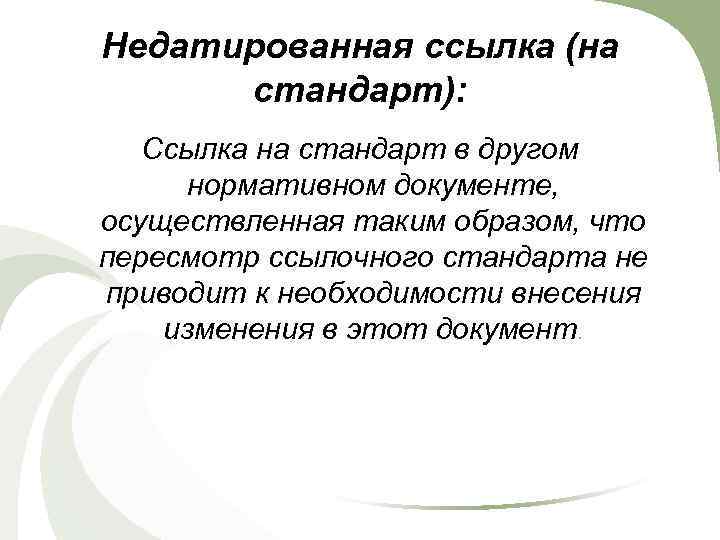 Недатированная ссылка (на стандарт):

Ссылка на стандарт в другом нормативном документе, осуществленная таким образом, что пересмотр ссылочного стандарта не приводит к необходимости внесения изменения в этот документ.